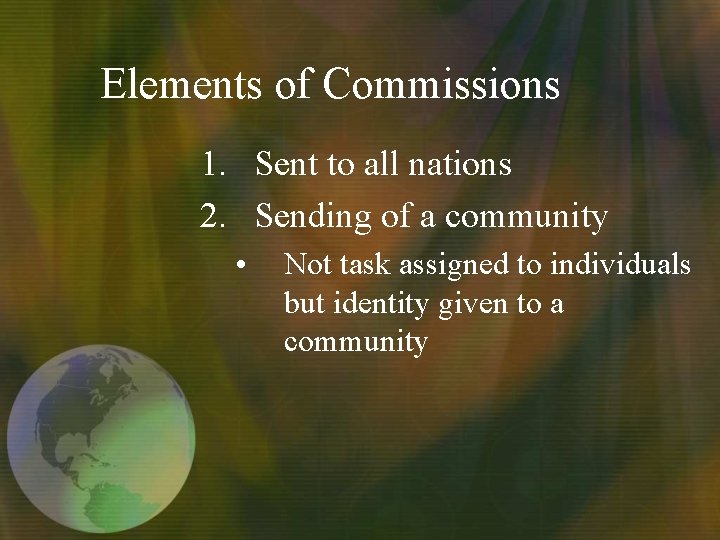 Elements of Commissions

1. Sent to all nations
2. Sending of a community
   • Not task assigned to individuals but identity given to a community